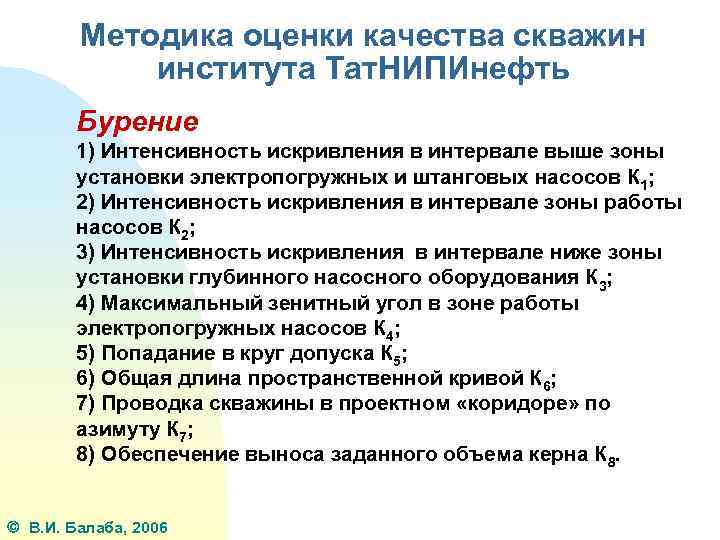 Методика оценки качества скважин института ТатНИПИнефть

Бурение

1) Интенсивность искривления в интервале выше зоны установки электропогружных и штанговых насосов $К_1$;
2) Интенсивность искривления в интервале зоны работы насосов $К_2$;
3) Интенсивность искривления в интервале ниже зоны установки глубинного насосного оборудования $К_3$;
4) Максимальный зенитный угол в зоне работы электропогружных насосов $К_4$;
5) Попадание в круг допуска $К_5$;
6) Общая длина пространственной кривой $К_6$;
7) Проводка скважины в проектном «коридоре» по азимуту $К_7$;
8) Обеспечение выноса заданного объема керна $К_8$.

© В.И. Балаба, 2006